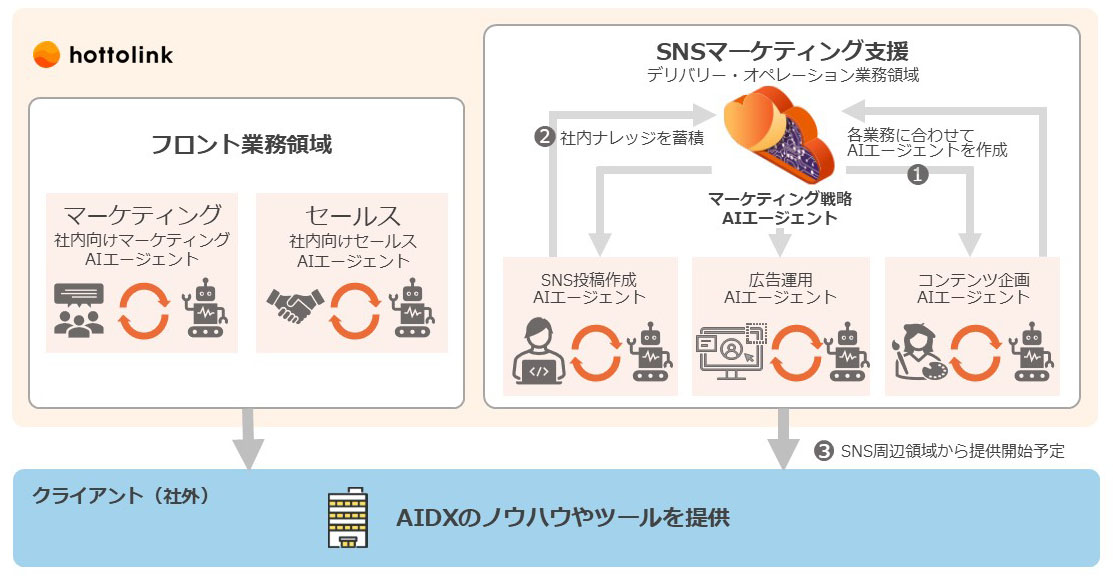 hottolink

フロント業務領域

マーケティング
社内向けマーケティング
AIエージェント

セールス
社内向けセールス
AIエージェント

SNSマーケティング支援
デリバリー・オペレーション業務領域

❷ 社内ナレッジを蓄積

各業務に合わせて
AIエージェントを作成
❶

マーケティング戦略
AIエージェント

SNS投稿作成
AIエージェント

広告運用
AIエージェント

コンテンツ企画
AIエージェント

❸ SNS周辺領域から提供開始予定

クライアント（社外）

AIDXのノウハウやツールを提供